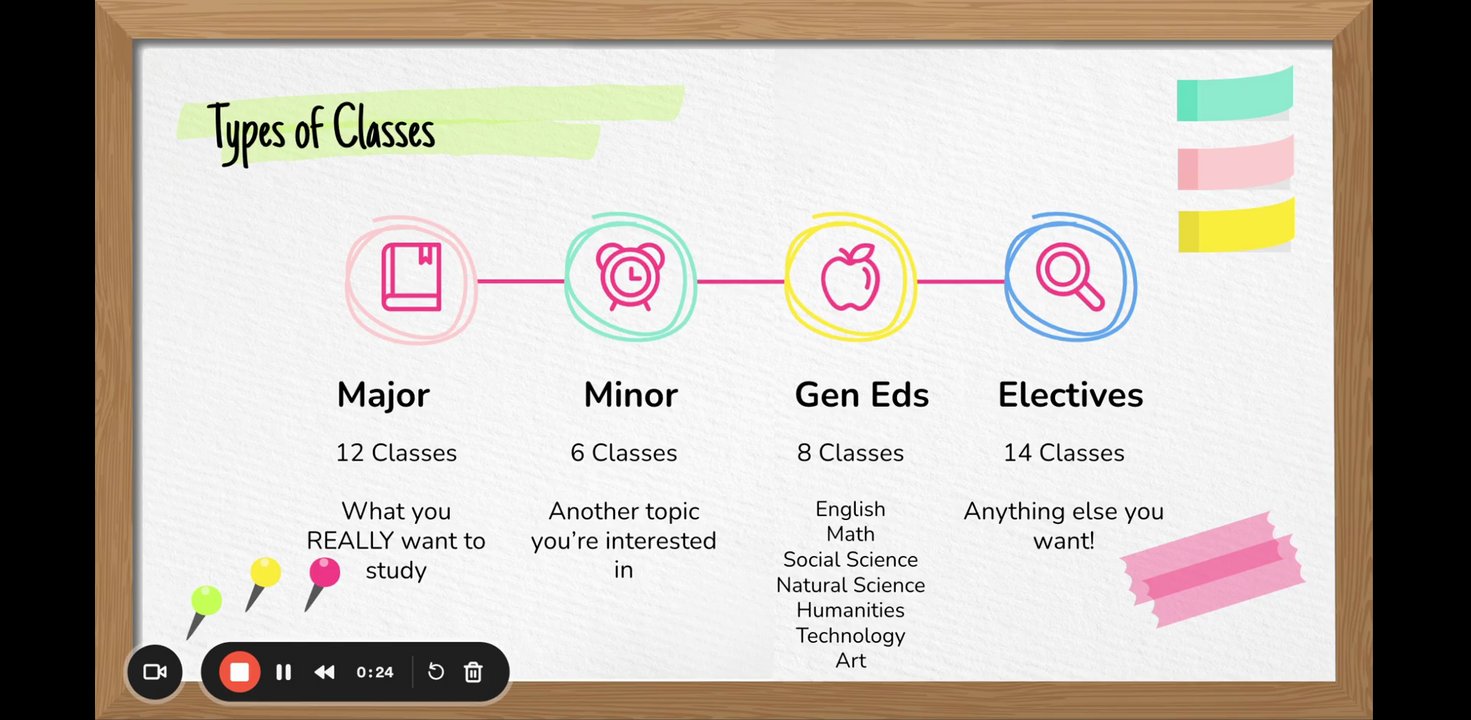 Types of Classes

Major

12 Classes

What you REALLY want to study

Minor

6 Classes

Another topic you're interested in

Gen Eds

8 Classes

English
Math
Social Science
Natural Science
Humanities
Technology
Art

Electives

14 Classes

Anything else you want!

0:24